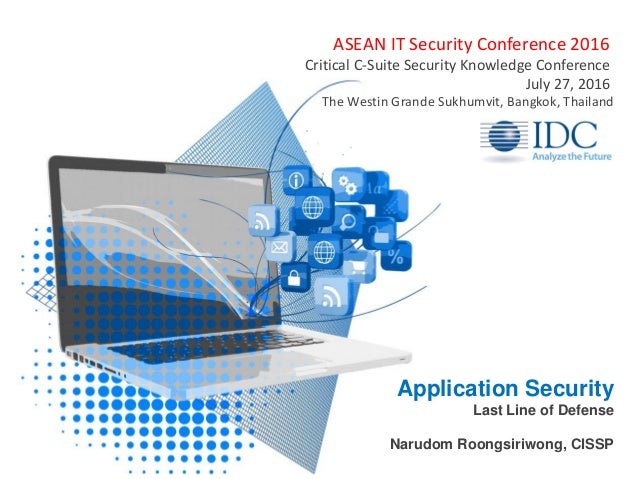 ASEAN IT Security Conference 2016
Critical C-Suite Security Knowledge Conference
July 27, 2016
The Westin Grande Sukhumvit, Bangkok, Thailand

IDC
Analyze the Future

Application Security
Last Line of Defense

Narudom Roongsiriwong, CISSP